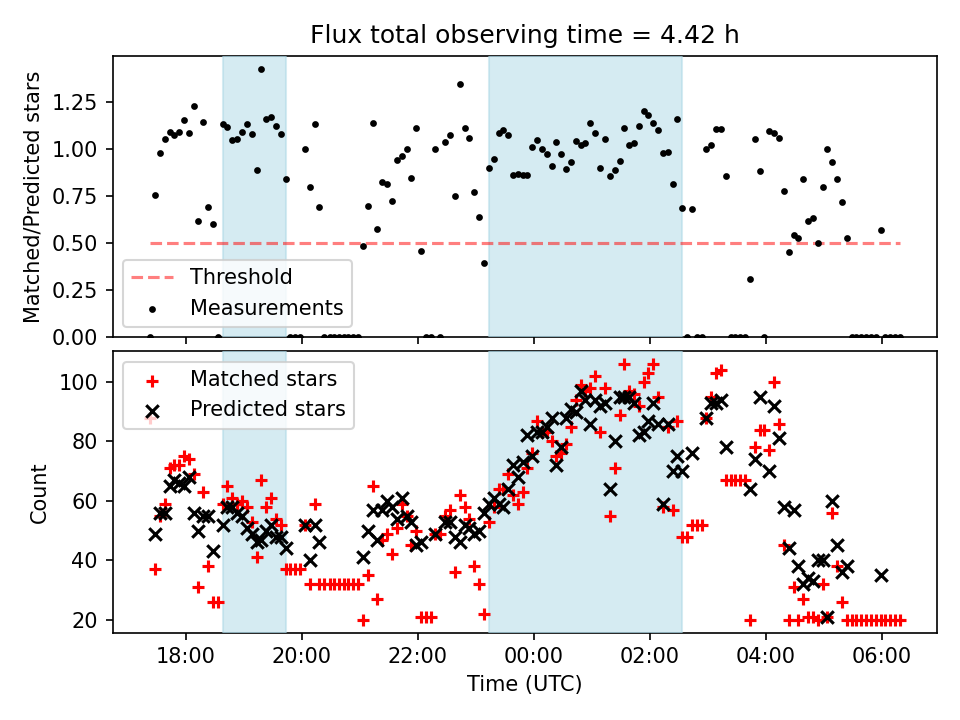 Flux total observing time = 4.42 h

Matched/Predicted stars

1.25
1.00
0.75
0.50
0.25
0.00

Threshold
Measurements

Count

100
80
60
40
20

Matched stars
Predicted stars

18:00
20:00
22:00
00:00
02:00
04:00
06:00

Time (UTC)